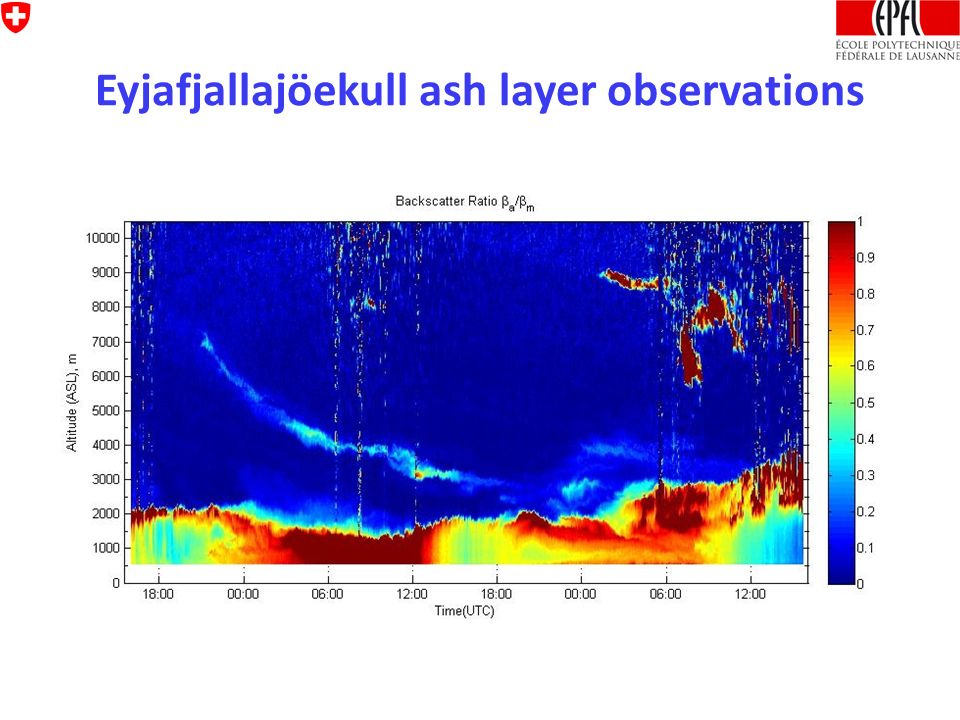 EPFL
ÉCOLE POLYTECHNIQUE FÉDÉRALE DE LAUSANNE

Eyjafjallajöekull ash layer observations

Backscatter Ratio $\beta_a/\beta_m$

Altitude (ASL), m

10000
9000
8000
7000
6000
5000
4000
3000
2000
1000
0

18:00 00:00 06:00 12:00 18:00 00:00 06:00 12:00

Time(UTC)

1
0.9
0.8
0.7
0.6
0.5
0.4
0.3
0.2
0.1
0